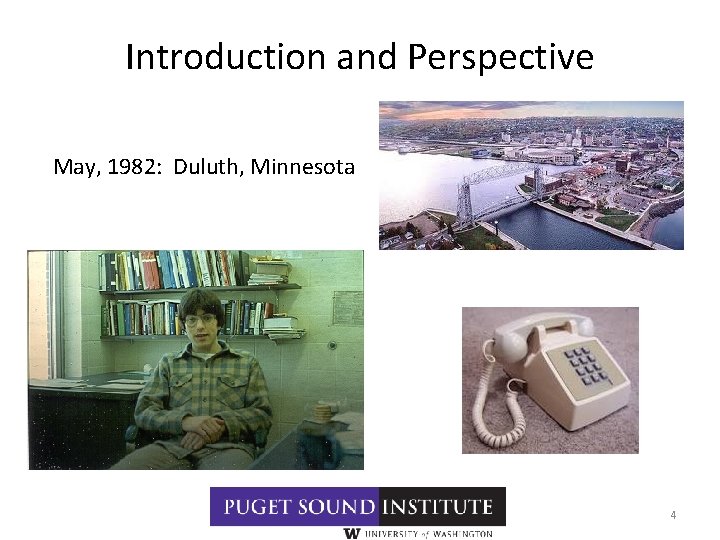 Introduction and Perspective

May, 1982: Duluth, Minnesota

PUGET SOUND INSTITUTE

W UNIVERSITY of WASHINGTON

4